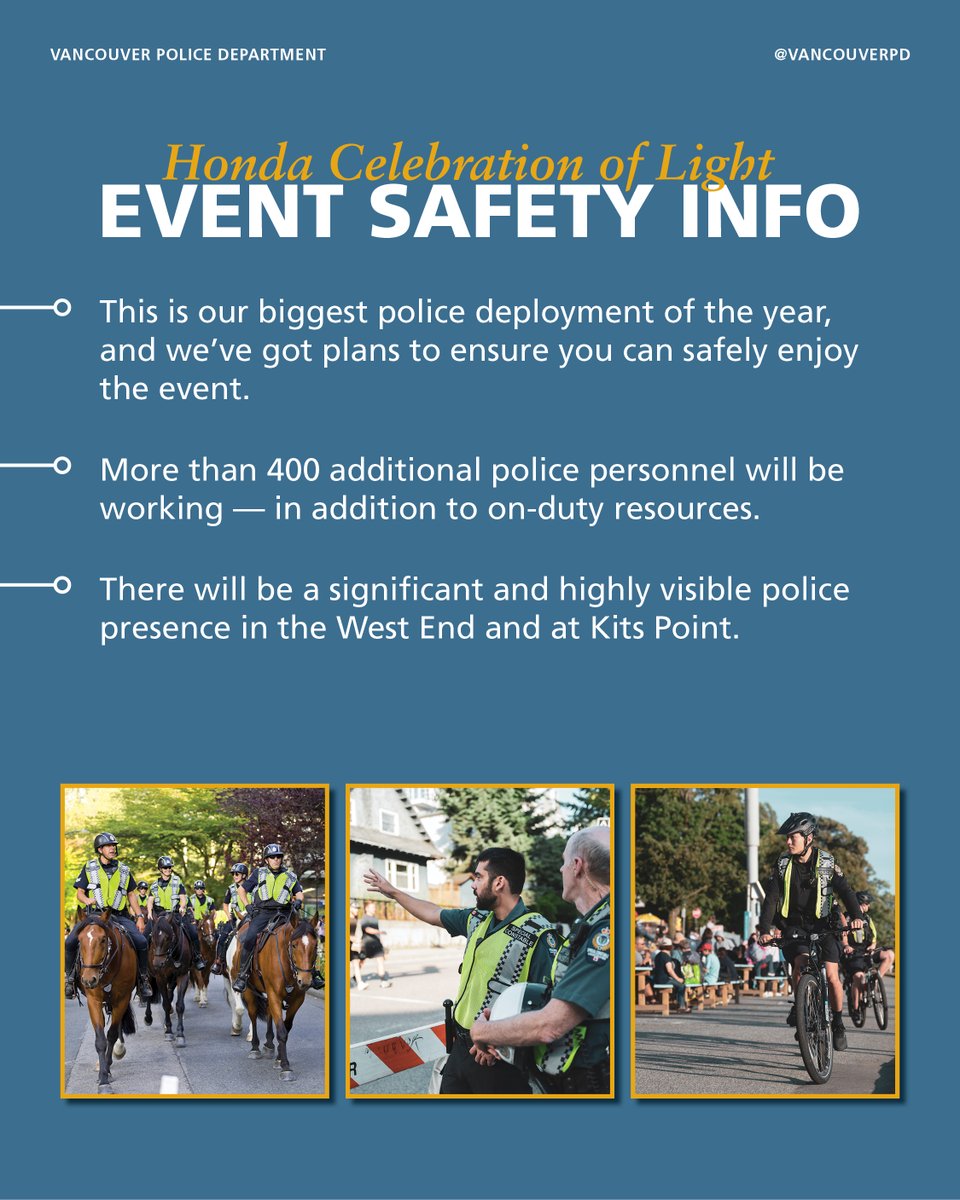 VANCOUVER POLICE DEPARTMENT

@VANCOUVERPD

Honda Celebration of Light
EVENT SAFETY INFO

This is our biggest police deployment of the year, and we've got plans to ensure you can safely enjoy the event.

More than 400 additional police personnel will be working — in addition to on-duty resources.

There will be a significant and highly visible police presence in the West End and at Kits Point.